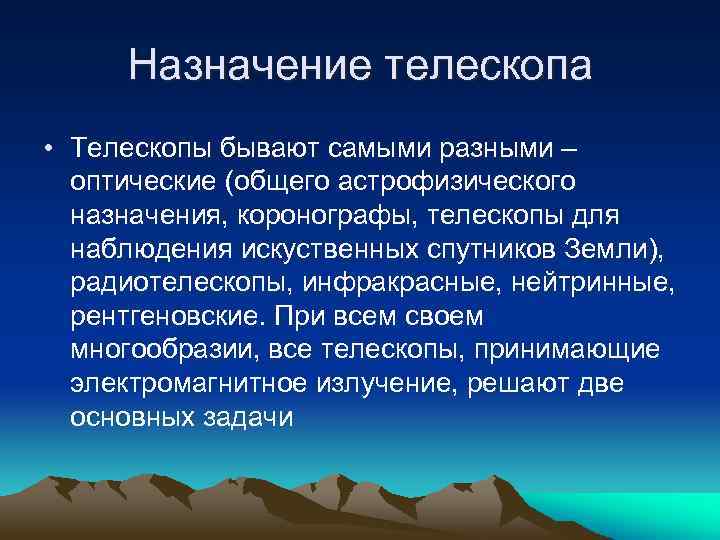 Назначение телескопа

• Телескопы бывают самыми разными – оптические (общего астрофизического назначения, коронографы, телескопы для наблюдения искуственных спутников Земли), радиотелескопы, инфракрасные, нейтринные, рентгеновские. При всем своем многообразии, все телескопы, принимающие электромагнитное излучение, решают две основных задачи